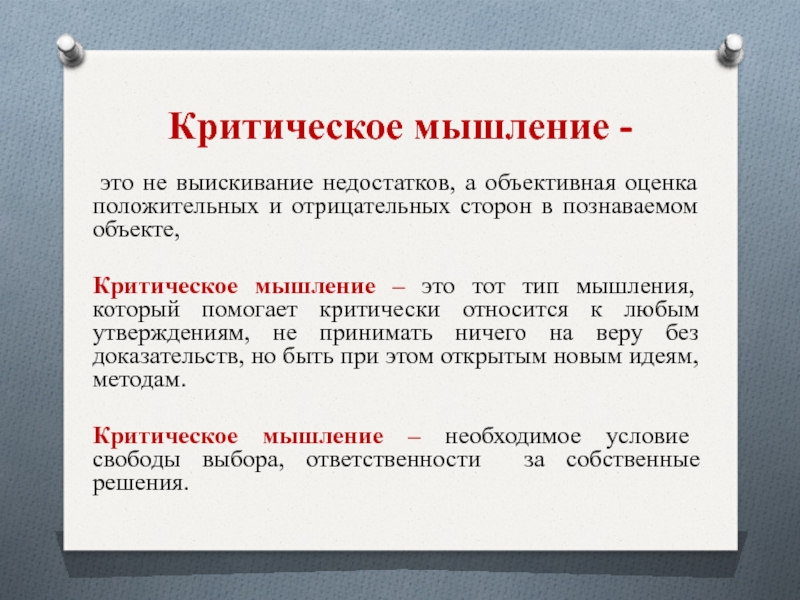 Критическое мышление -

это не выискивание недостатков, а объективная оценка положительных и отрицательных сторон в познаваемом объекте,

Критическое мышление – это тот тип мышления, который помогает критически относится к любым утверждениям, не принимать ничего на веру без доказательств, но быть при этом открытым новым идеям, методам.

Критическое мышление – необходимое условие свободы выбора, ответственности за собственные решения.